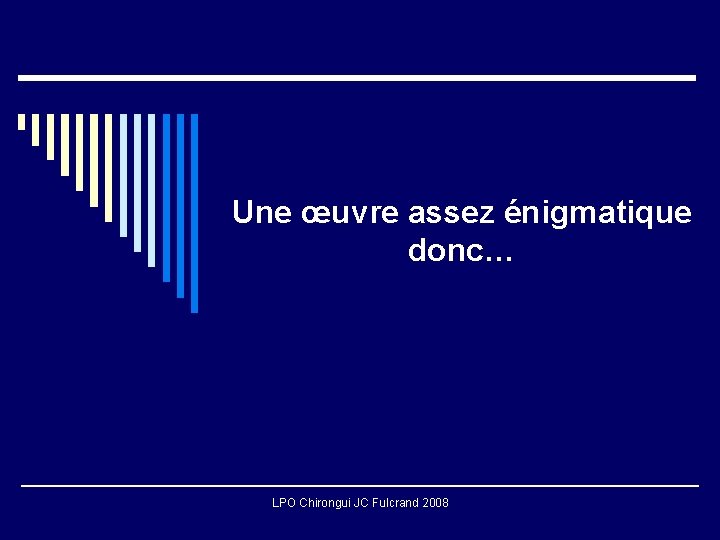 Une œuvre assez énigmatique donc…

LPO Chirongui JC Fulcrand 2008